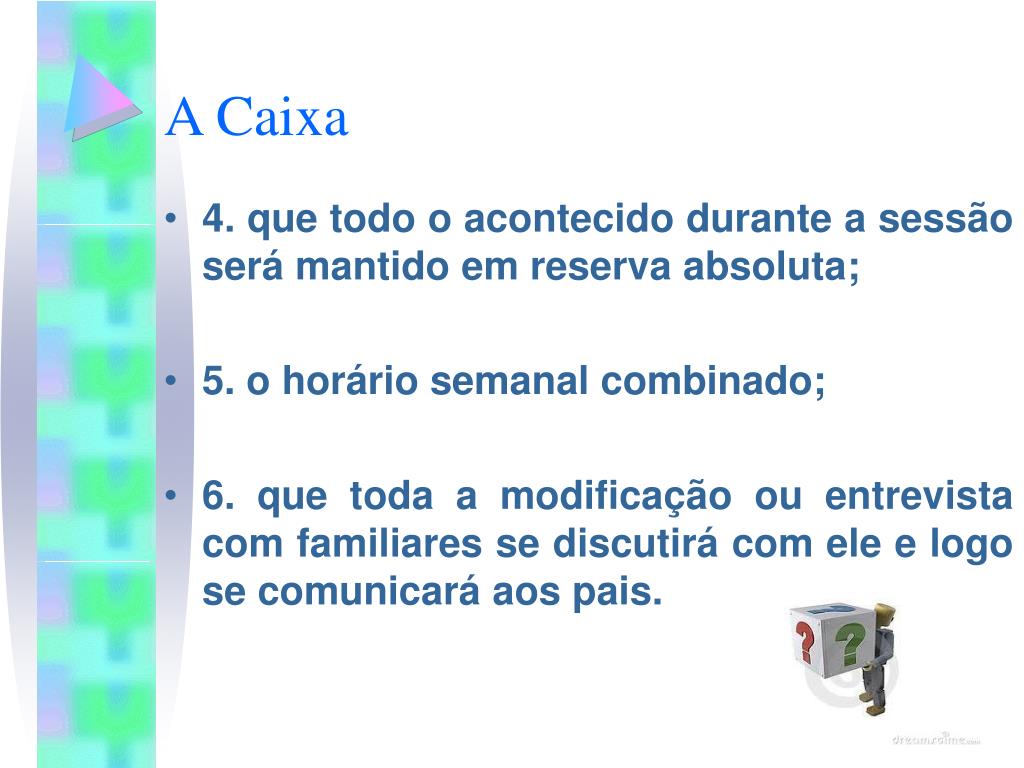 A Caixa

• 4. que todo o acontecido durante a sessão será mantido em reserva absoluta;

• 5. o horário semanal combinado;

• 6. que toda a modificação ou entrevista com familiares se discutirá com ele e logo se comunicará aos pais.

?
?

dreamstime.com